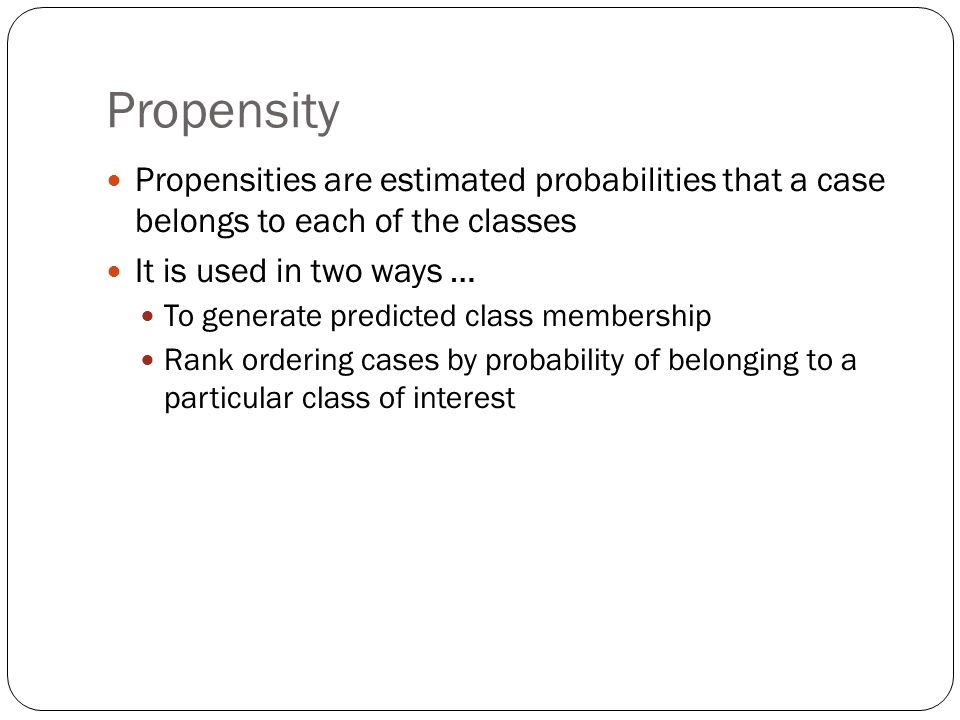 Propensity

- Propensities are estimated probabilities that a case belongs to each of the classes
- It is used in two ways …
  - To generate predicted class membership
  - Rank ordering cases by probability of belonging to a particular class of interest